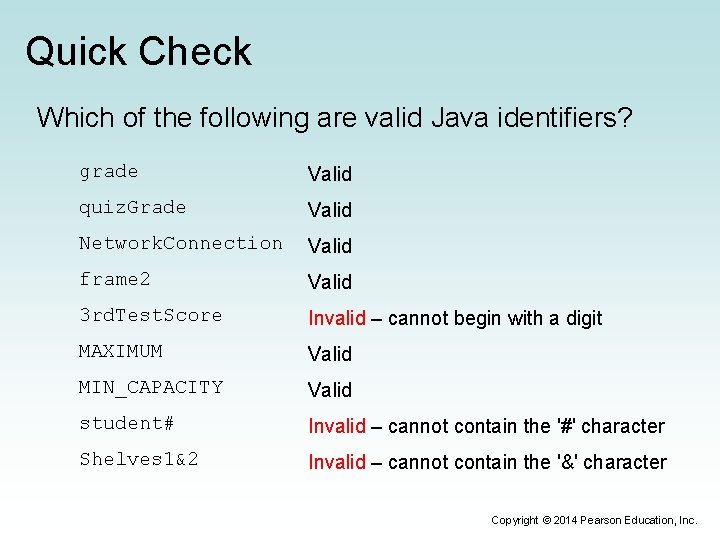 Quick Check

Which of the following are valid Java identifiers?

| | |
|---|---|
| grade | Valid |
| quizGrade | Valid |
| NetworkConnection | Valid |
| frame2 | Valid |
| 3rdTestScore | Invalid – cannot begin with a digit |
| MAXIMUM | Valid |
| MIN_CAPACITY | Valid |
| student# | Invalid – cannot contain the '#' character |
| Shelves1&2 | Invalid – cannot contain the '&' character |

Copyright © 2014 Pearson Education, Inc.